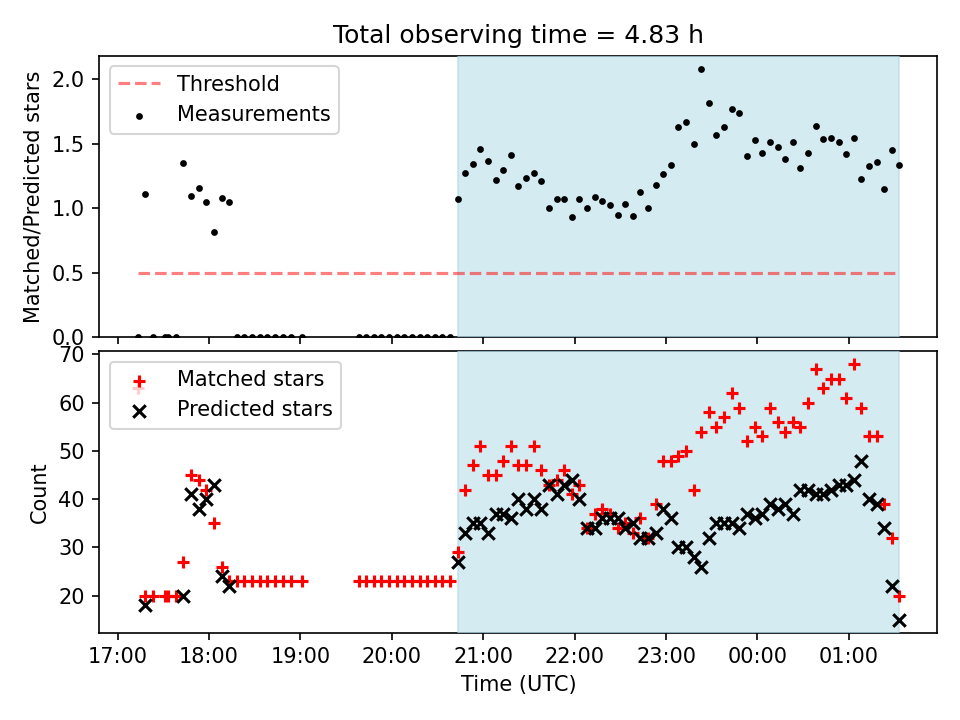 Total observing time = 4.83 h

Matched/Predicted stars

2.0
1.5
1.0
0.5
0.0

Threshold
Measurements

Count

70
60
50
40
30
20

Matched stars
Predicted stars

17:00 18:00 19:00 20:00 21:00 22:00 23:00 00:00 01:00

Time (UTC)